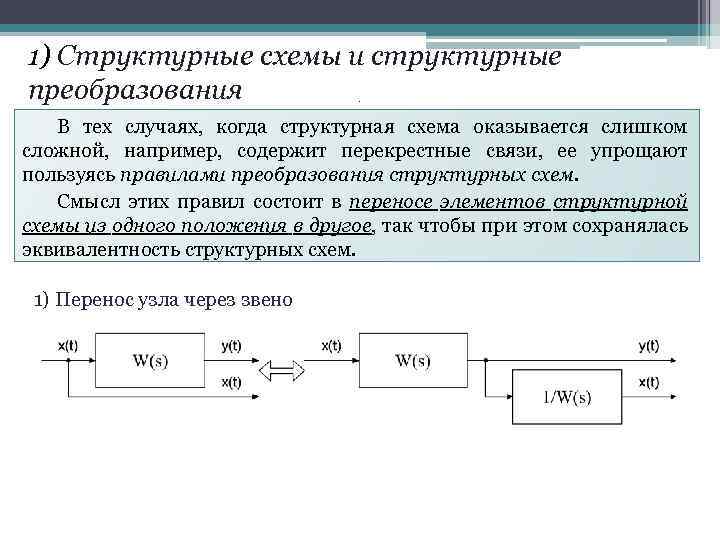 1) Структурные схемы и структурные преобразования

В тех случаях, когда структурная схема оказывается слишком сложной, например, содержит перекрестные связи, ее упрощают пользуясь правилами преобразования структурных схем.

Смысл этих правил состоит в переносе элементов структурной схемы из одного положения в другое, так чтобы при этом сохранялась эквивалентность структурных схем.

1) Перенос узла через звено

x(t) W(s) y(t) x(t)

x(t) W(s) y(t) 1/W(s) x(t)